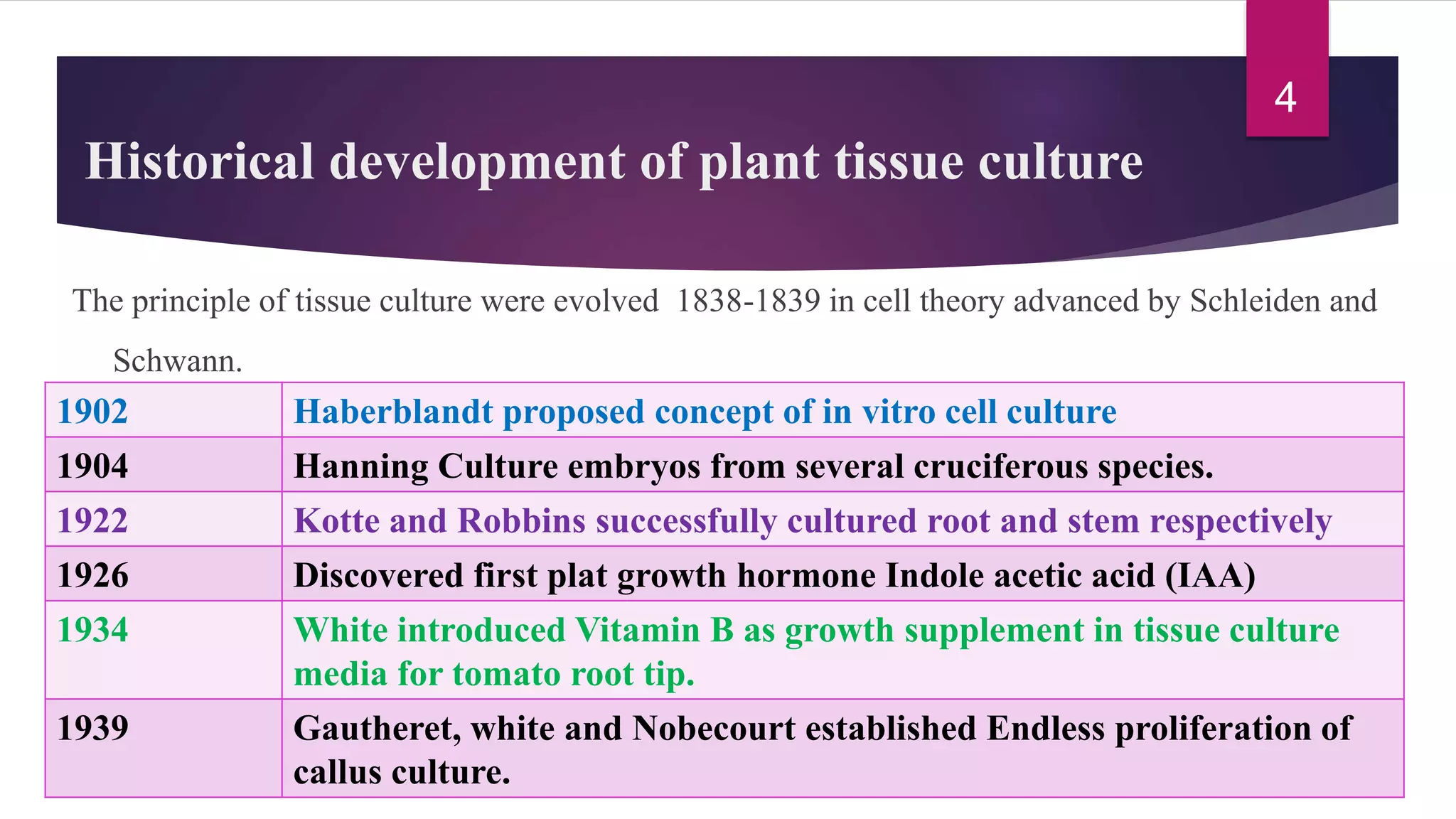 4

Historical development of plant tissue culture

The principle of tissue culture were evolved  1838-1839 in cell theory advanced by Schleiden and Schwann.

| 1902 | Haberblandt proposed concept of in vitro cell culture |
|---|---|
| 1904 | Hanning Culture embryos from several cruciferous species. |
| 1922 | Kotte and Robbins successfully cultured root and stem respectively |
| 1926 | Discovered first plat growth hormone Indole acetic acid (IAA) |
| 1934 | White introduced Vitamin B as growth supplement in tissue culture media for tomato root tip. |
| 1939 | Gautheret, white and Nobecourt established Endless proliferation of callus culture. |